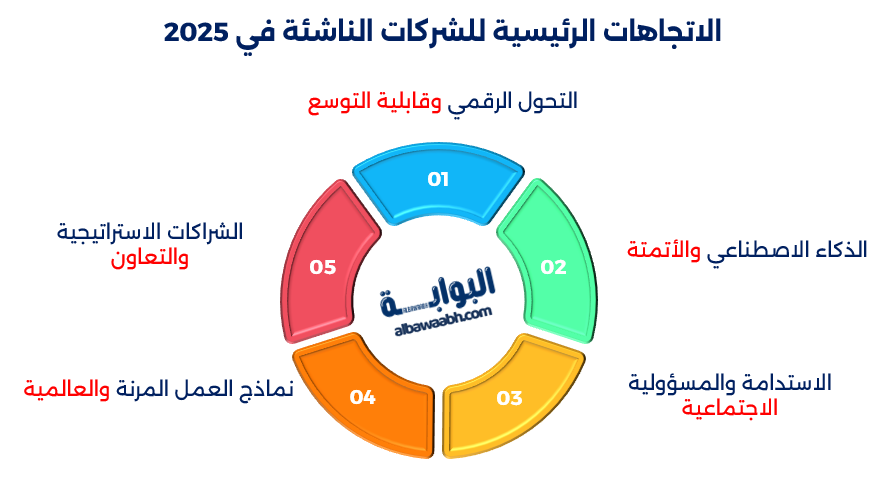 الاتجاهات الرئيسية للشركات الناشئة في 2025

التحول الرقمي وقابلية التوسع

01

الذكاء الاصطناعي والأتمتة

02

الاستدامة والمسؤولية الاجتماعية

03

نماذج العمل المرنة والعالمية

04

الشراكات الاستراتيجية والتعاون

05

البوابة
albawaabh.com